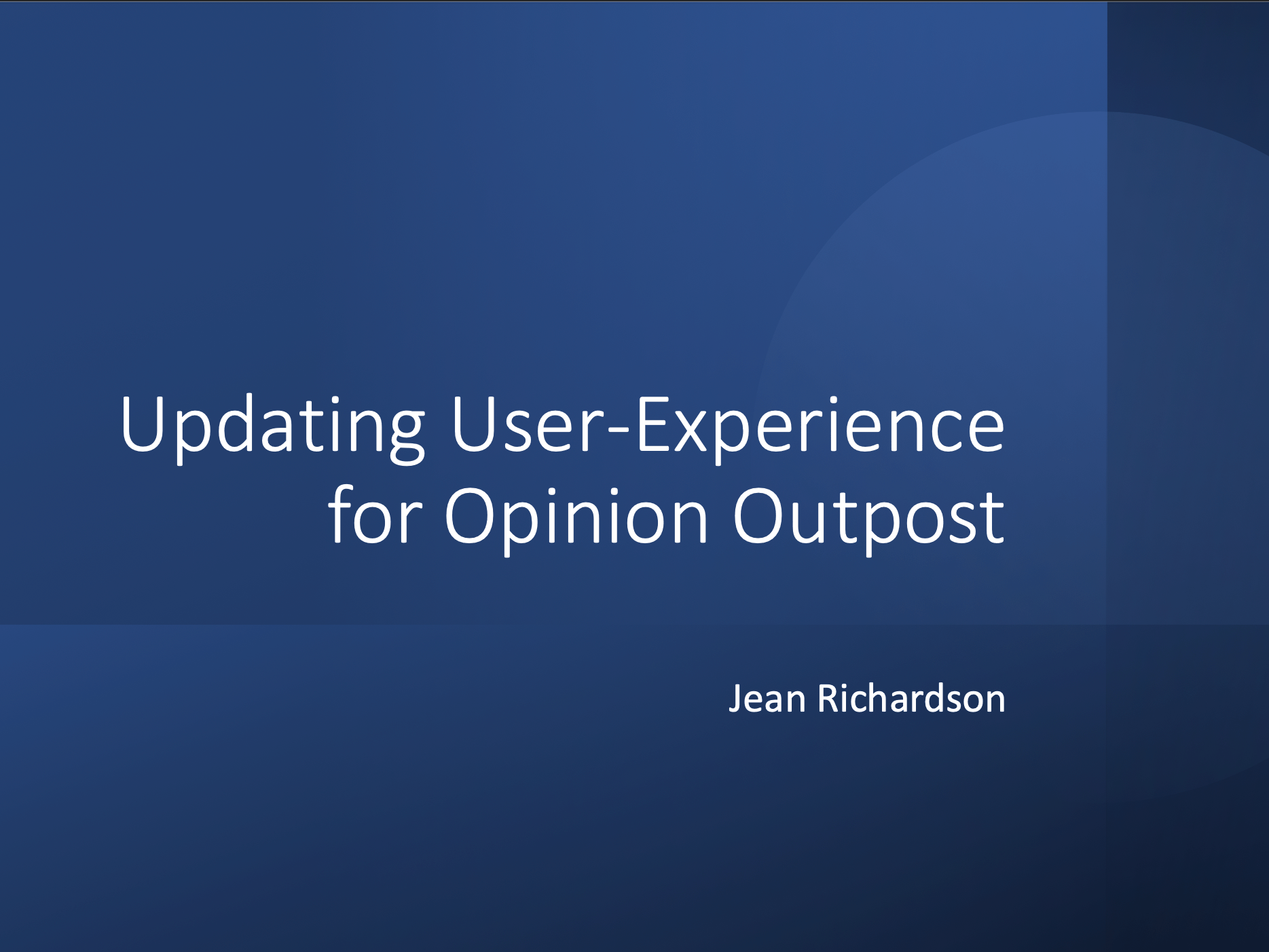 Updating User-Experience for Opinion Outpost

Jean Richardson